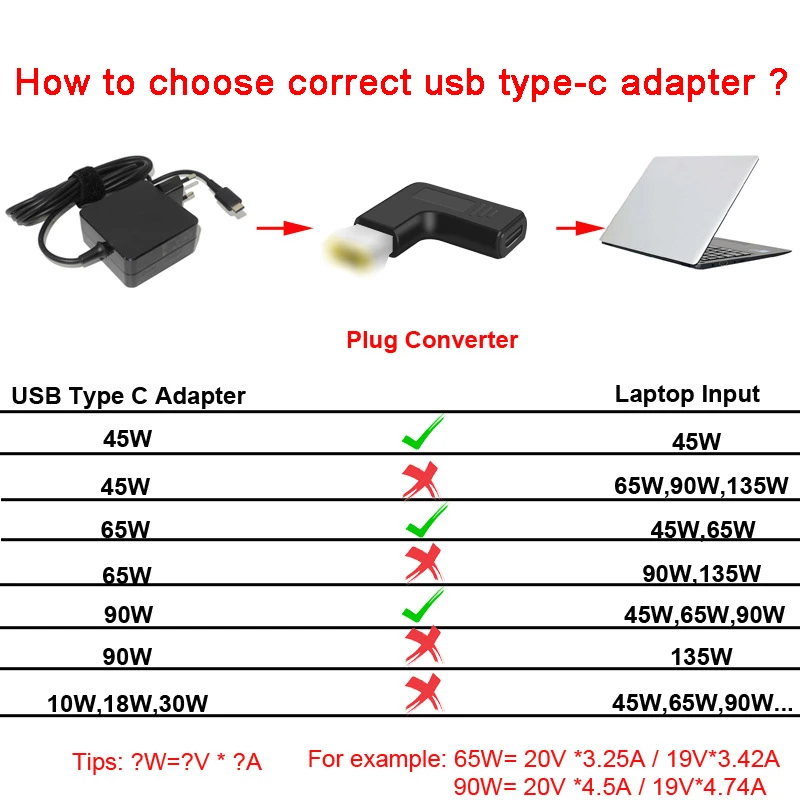 How to choose correct usb type-c adapter ?

Plug Converter

| USB Type C Adapter | | Laptop Input |
|---|---|---|
| 45W | ✓ | 45W |
| 45W | ✗ | 65W,90W,135W |
| 65W | ✓ | 45W,65W |
| 65W | ✗ | 90W,135W |
| 90W | ✓ | 45W,65W,90W |
| 90W | ✗ | 135W |
| 10W,18W,30W | ✗ | 45W,65W,90W... |

Tips: ?W=?V * ?A

For example: 65W= 20V *3.25A / 19V*3.42A
90W= 20V *4.5A / 19V*4.74A